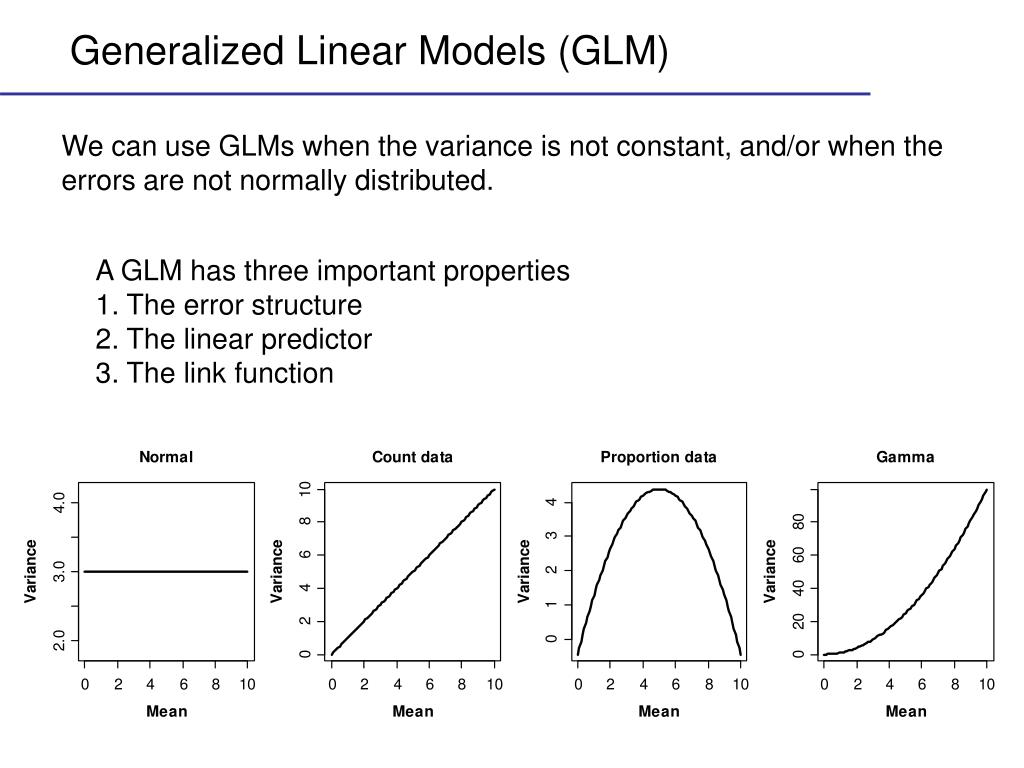 Generalized Linear Models (GLM)

We can use GLMs when the variance is not constant, and/or when the errors are not normally distributed.

A GLM has three important properties
1. The error structure
2. The linear predictor
3. The link function

Normal
Variance
2.0
3.0
4.0
0 2 4 6 8 10
Mean

Count data
Variance
0 2 4 6 8 10
0 2 4 6 8 10
Mean

Proportion data
Variance
0 1 2 3 4
0 2 4 6 8 10
Mean

Gamma
Variance
0 20 40 60 80
0 2 4 6 8 10
Mean